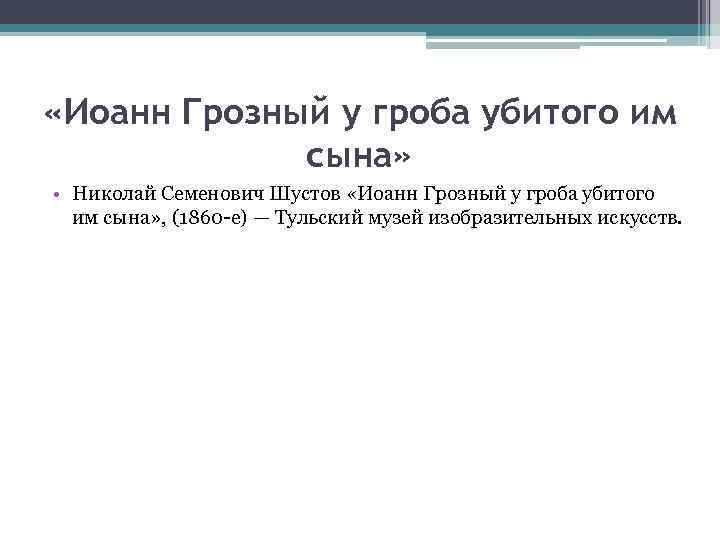 «Иоанн Грозный у гроба убитого им сына»

• Николай Семенович Шустов «Иоанн Грозный у гроба убитого им сына», (1860-е) — Тульский музей изобразительных искусств.